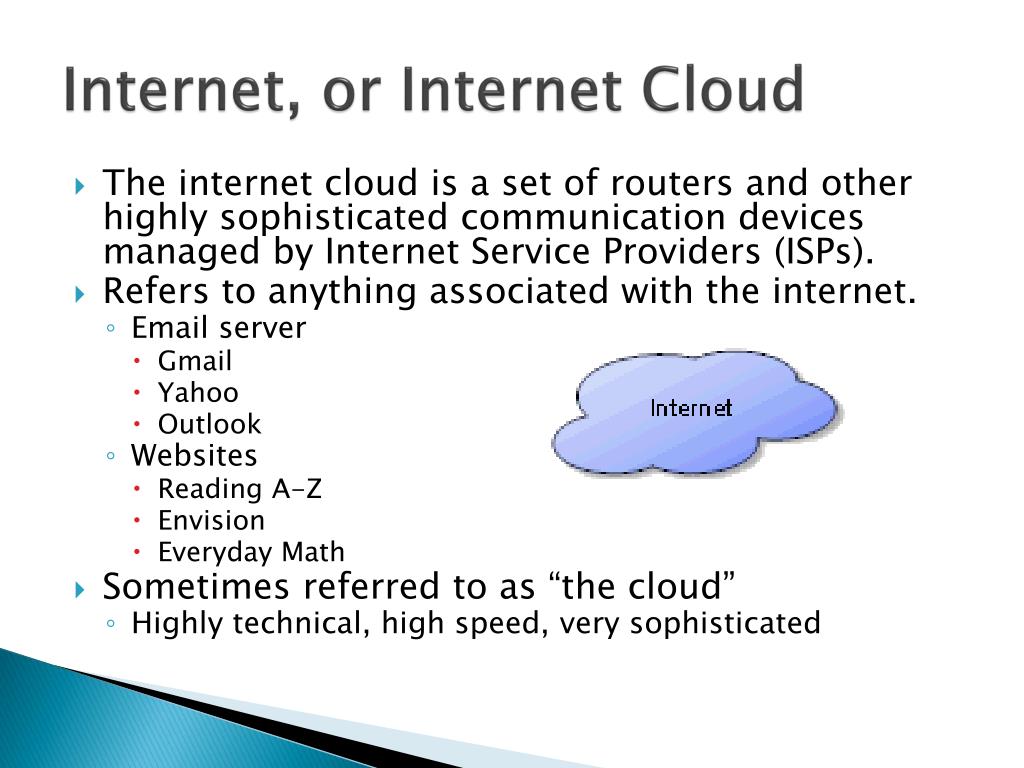 Internet, or Internet Cloud

The internet cloud is a set of routers and other highly sophisticated communication devices managed by Internet Service Providers (ISPs).

Refers to anything associated with the internet.

Email server

Gmail

Yahoo

Outlook

Websites

Reading A-Z

Envision

Everyday Math

Sometimes referred to as “the cloud”

Highly technical, high speed, very sophisticated

Internet